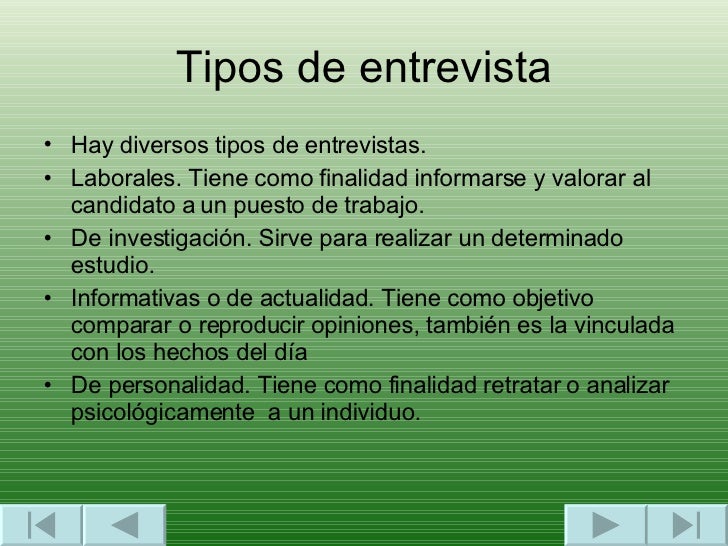 Tipos de entrevista

• Hay diversos tipos de entrevistas.
• Laborales. Tiene como finalidad informarse y valorar al candidato a un puesto de trabajo.
• De investigación. Sirve para realizar un determinado estudio.
• Informativas o de actualidad. Tiene como objetivo comparar o reproducir opiniones, también es la vinculada con los hechos del día
• De personalidad. Tiene como finalidad retratar o analizar psicológicamente a un individuo.